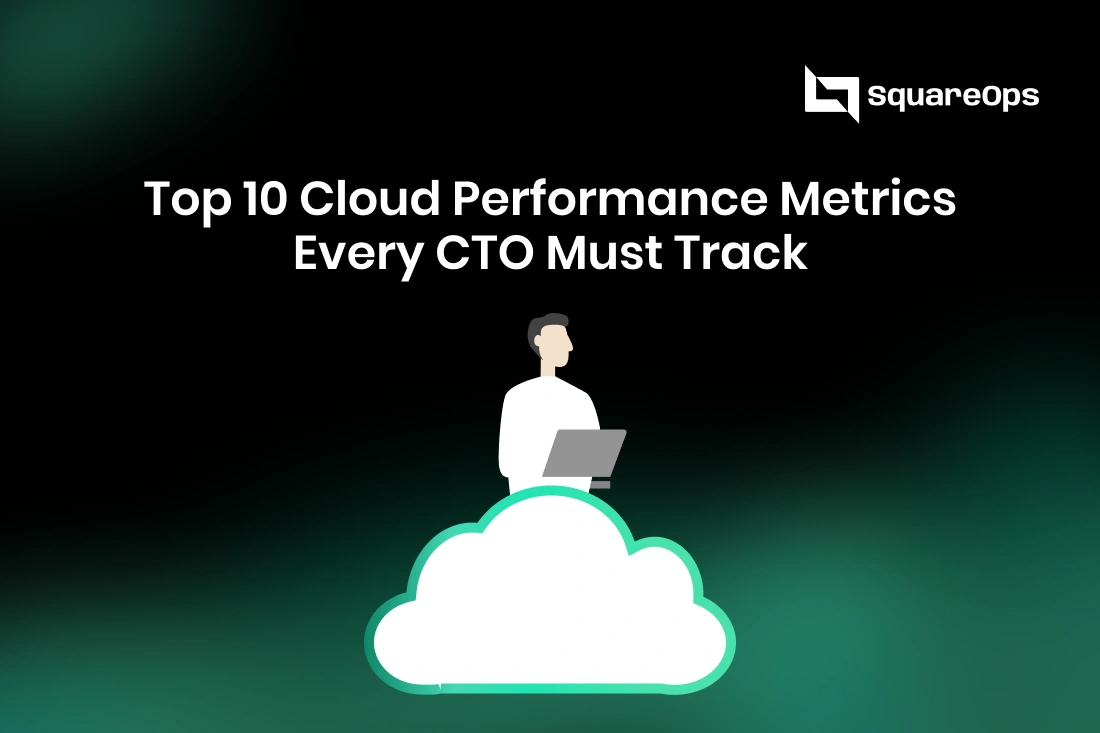 SquareOps

Top 10 Cloud Performance Metrics Every CTO Must Track